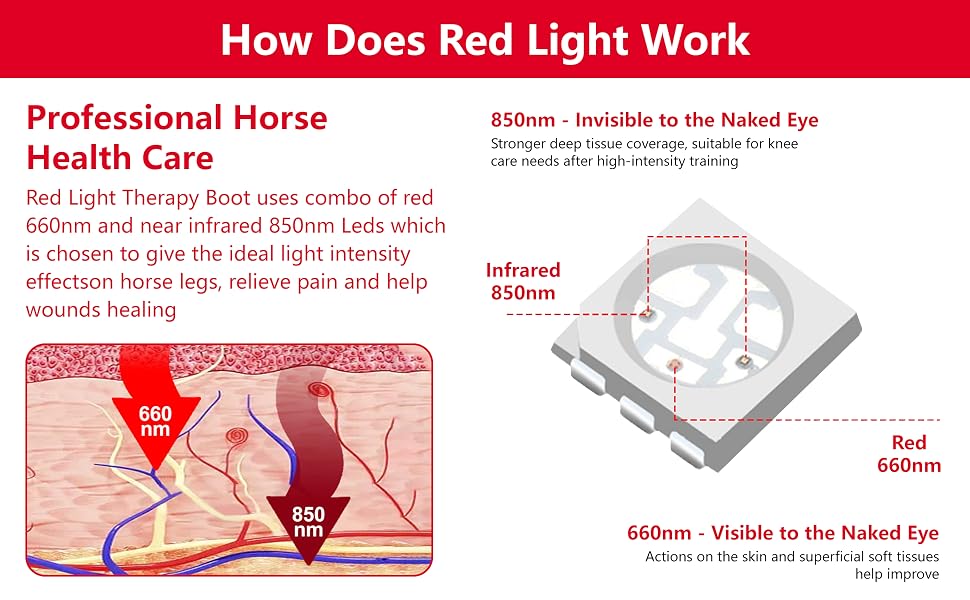 How Does Red Light Work

Professional Horse Health Care

Red Light Therapy Boot uses combo of red 660nm and near infrared 850nm Leds which is chosen to give the ideal light intensity effectson horse legs, relieve pain and help wounds healing

660 nm

850 nm

850nm - Invisible to the Naked Eye
Stronger deep tissue coverage, suitable for knee care needs after high-intensity training

Infrared 850nm

Red 660nm

660nm - Visible to the Naked Eye
Actions on the skin and superficial soft tissues help improve